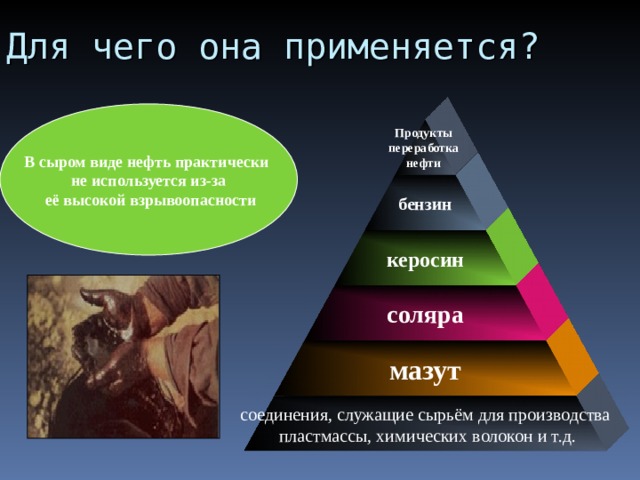 Для чего она применяется?

В сыром виде нефть практически не используется из-за её высокой взрывоопасности

Продукты переработка нефти

бензин

керосин

соляра

мазут

соединения, служащие сырьём для производства пластмассы, химических волокон и т.д.